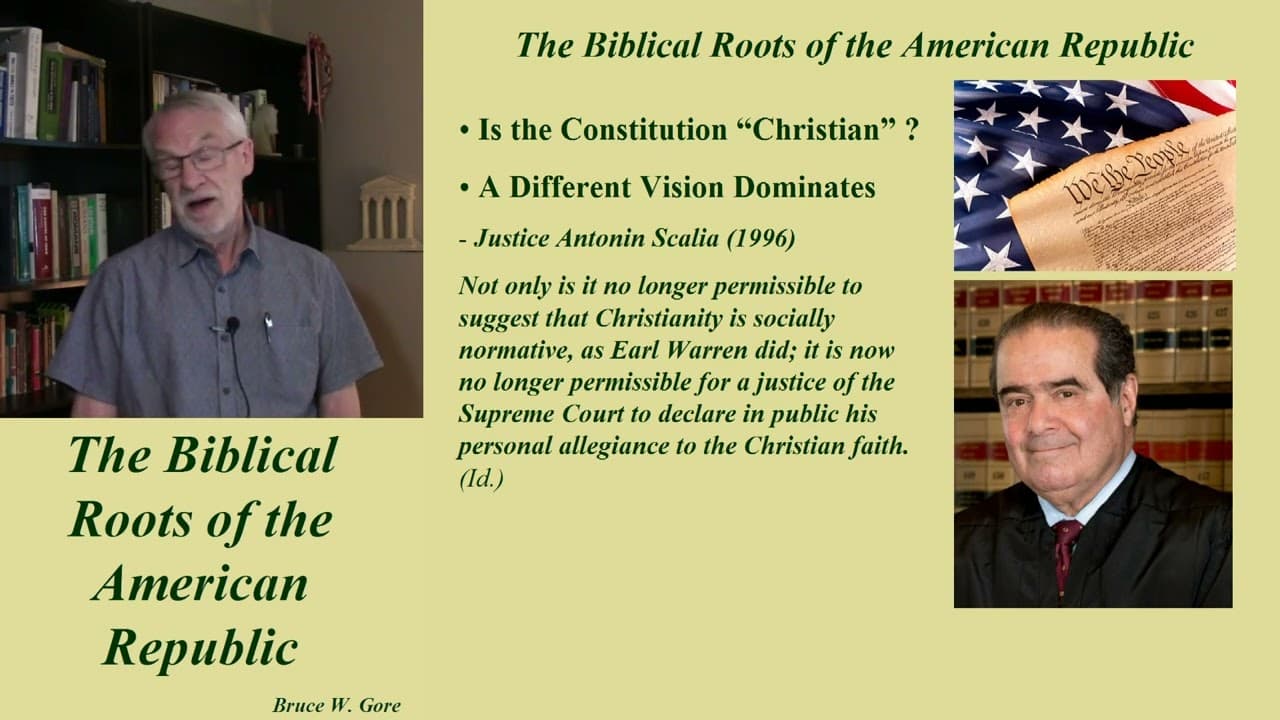 The Biblical Roots of the American Republic

• Is the Constitution "Christian" ?

• A Different Vision Dominates

- Justice Antonin Scalia (1996)

Not only is it no longer permissible to suggest that Christianity is socially normative, as Earl Warren did; it is now no longer permissible for a justice of the Supreme Court to declare in public his personal allegiance to the Christian faith. (Id.)

We the People

The Biblical Roots of the American Republic

Bruce W. Gore